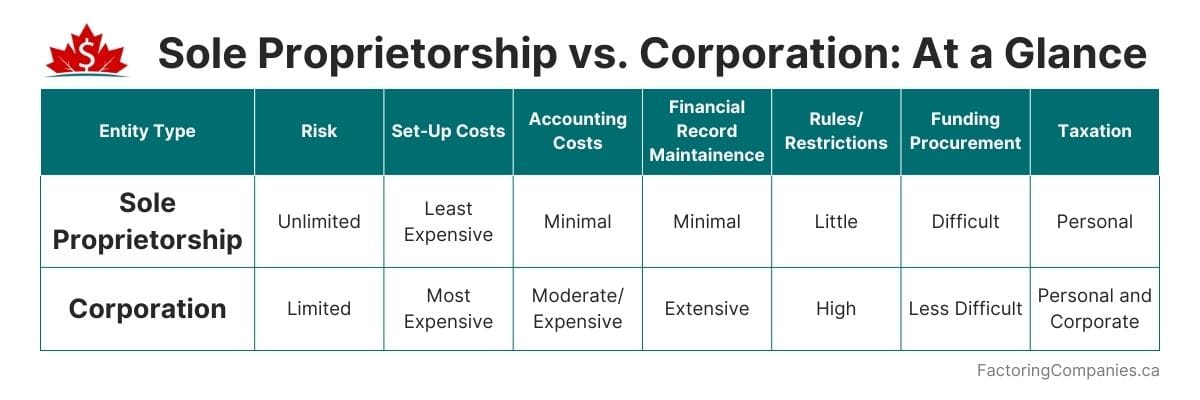 $

Sole Proprietorship vs. Corporation: At a Glance

| Entity Type | Risk | Set-Up Costs | Accounting Costs | Financial Record Maintainence | Rules/ Restrictions | Funding Procurement | Taxation |
|---|---|---|---|---|---|---|---|
| Sole Proprietorship | Unlimited | Least Expensive | Minimal | Minimal | Little | Difficult | Personal |
| Corporation | Limited | Most Expensive | Moderate/ Expensive | Extensive | High | Less Difficult | Personal and Corporate |

FactoringCompanies.ca